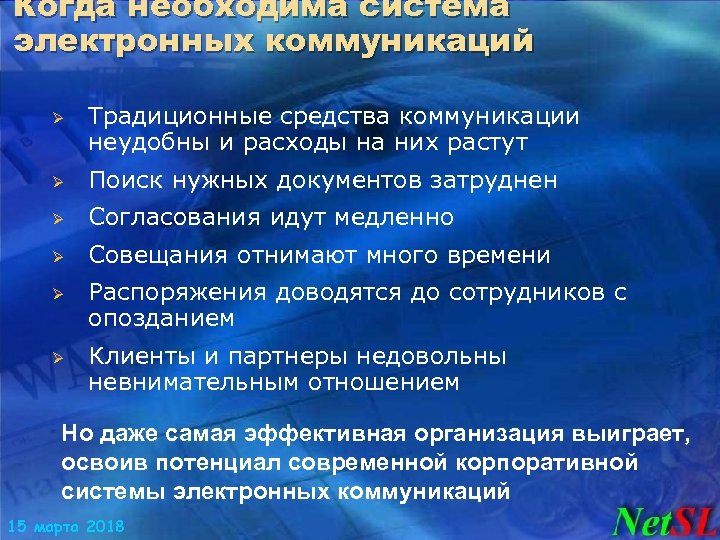 Когда необходима система электронных коммуникаций

➢ Традиционные средства коммуникации неудобны и расходы на них растут
➢ Поиск нужных документов затруднен
➢ Согласования идут медленно
➢ Совещания отнимают много времени
➢ Распоряжения доводятся до сотрудников с опозданием
➢ Клиенты и партнеры недовольны невнимательным отношением

Но даже самая эффективная организация выиграет, освоив потенциал современной корпоративной системы электронных коммуникаций

15 марта 2018

NetSL